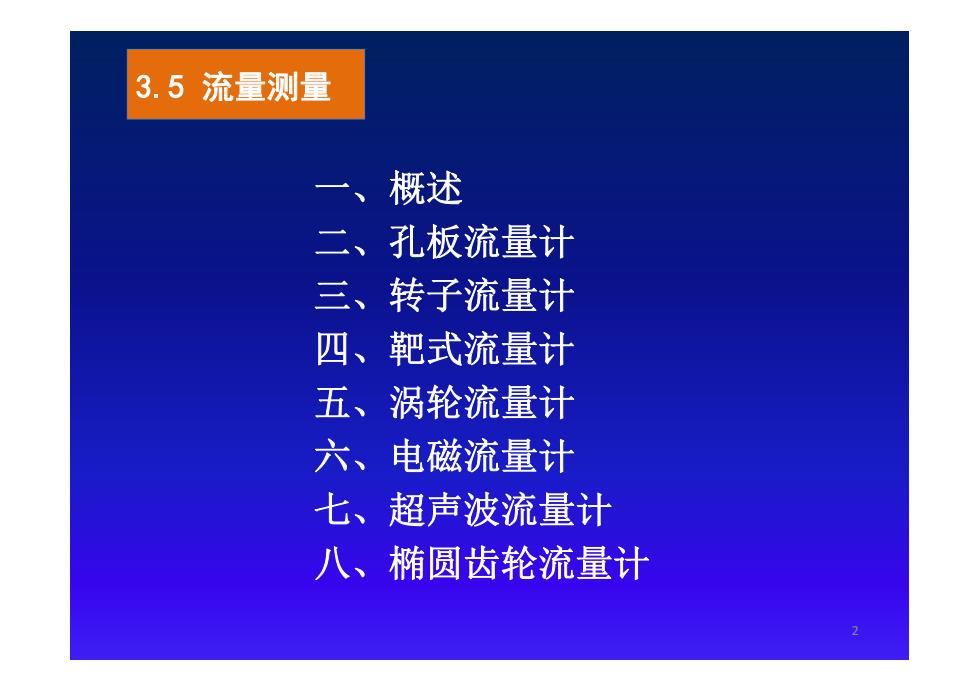 3.5 流量测量

一、概述
二、孔板流量计
三、转子流量计
四、靶式流量计
五、涡轮流量计
六、电磁流量计
七、超声波流量计
八、椭圆齿轮流量计

2